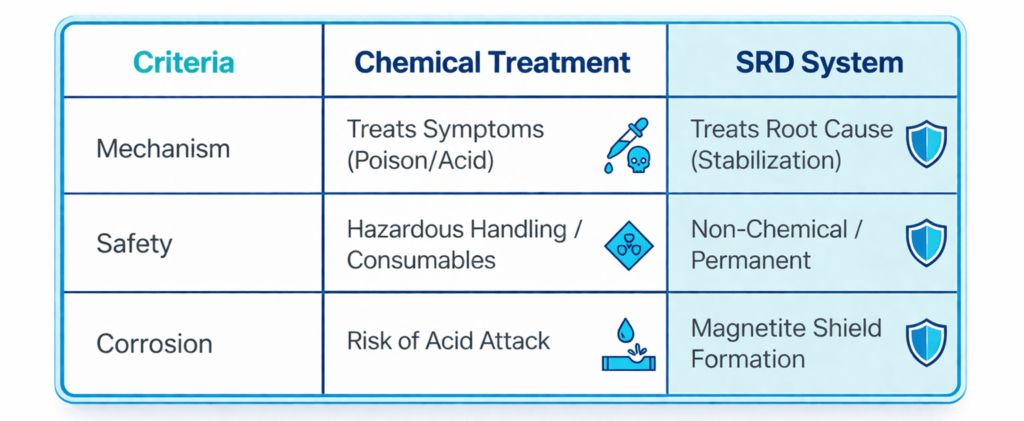 | Criteria | Chemical Treatment | SRD System |
|---|---|---|
| Mechanism | Treats Symptoms (Poison/Acid) | Treats Root Cause (Stabilization) |
| Safety | Hazardous Handling / Consumables | Non-Chemical / Permanent |
| Corrosion | Risk of Acid Attack | Magnetite Shield Formation |